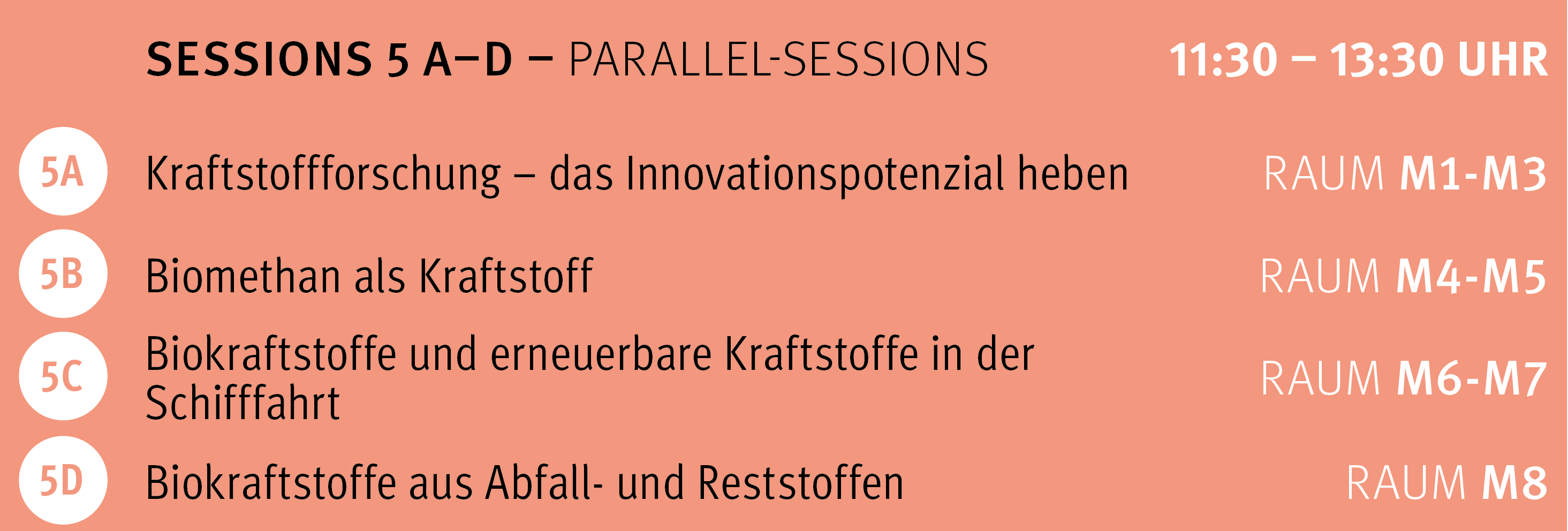 SESSIONS 5 A–D – PARALLEL-SESSIONS 11:30 – 13:30 UHR

5A Kraftstoffforschung – das Innovationspotenzial heben RAUM M1-M3

5B Biomethan als Kraftstoff RAUM M4-M5

5C Biokraftstoffe und erneuerbare Kraftstoffe in der Schifffahrt RAUM M6-M7

5D Biokraftstoffe aus Abfall- und Reststoffen RAUM M8